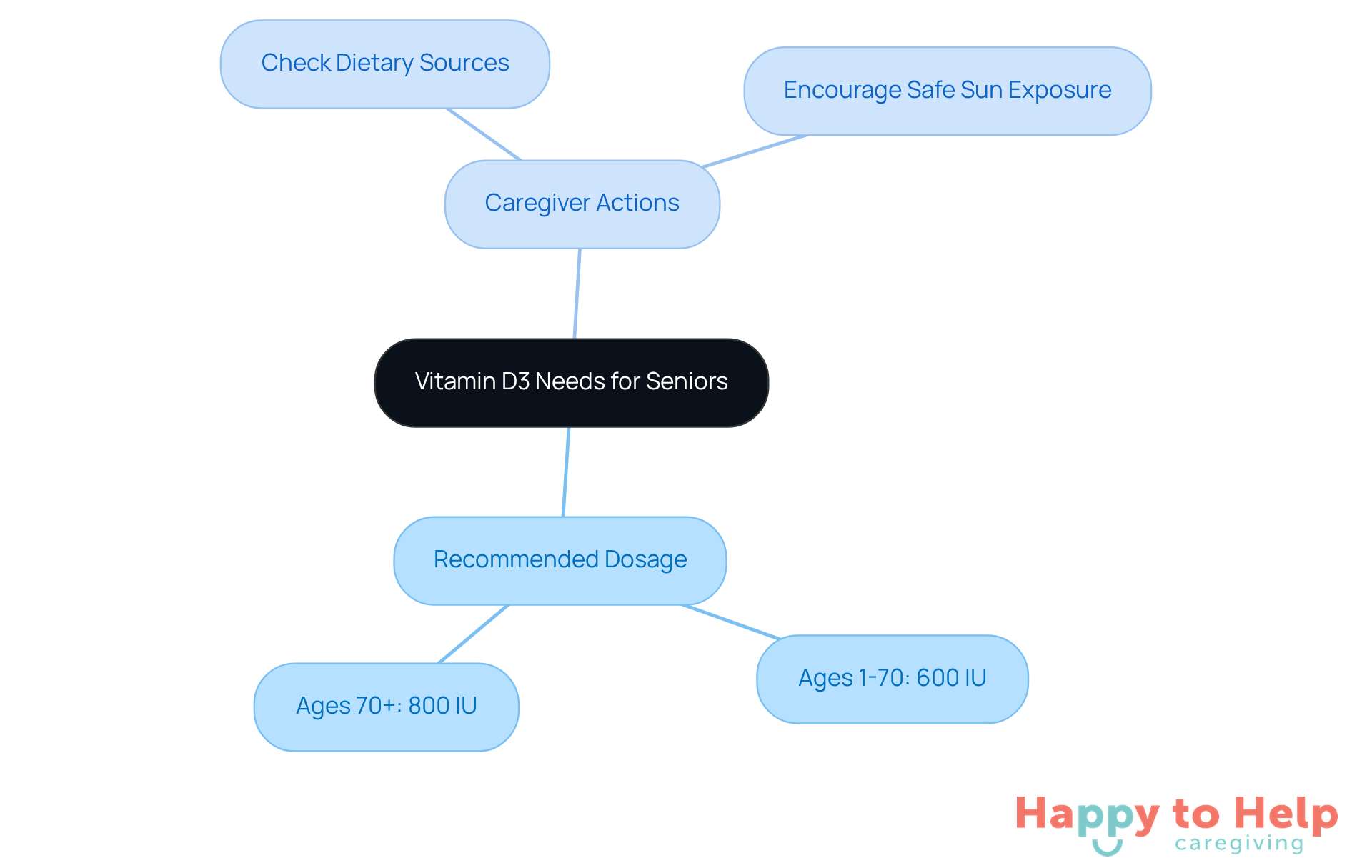 Check Dietary Sources

Encourage Safe Sun Exposure

Caregiver Actions

Vitamin D3 Needs for Seniors

Recommended Dosage

Ages 70+: 800 IU

Ages 1-70: 600 IU

Happy to Help
caregiving